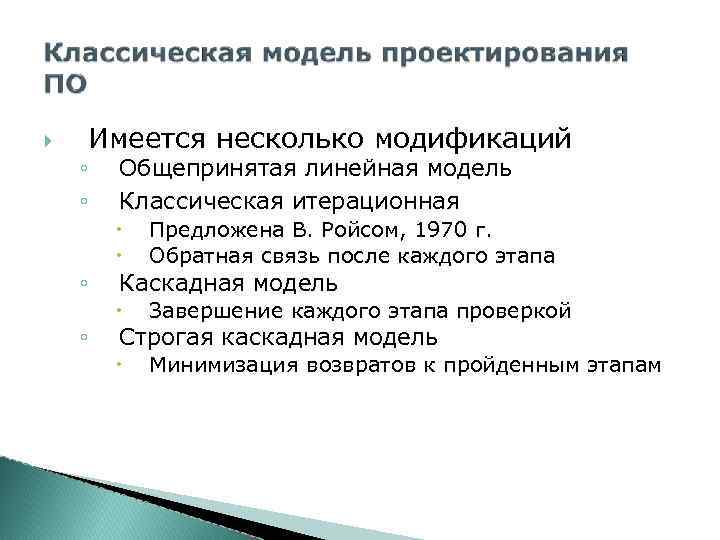 Классическая модель проектирования ПО

Имеется несколько модификаций

Общепринятая линейная модель

Классическая итерационная

Предложена В. Ройсом, 1970 г.

Обратная связь после каждого этапа

Каскадная модель

Завершение каждого этапа проверкой

Строгая каскадная модель

Минимизация возвратов к пройденным этапам